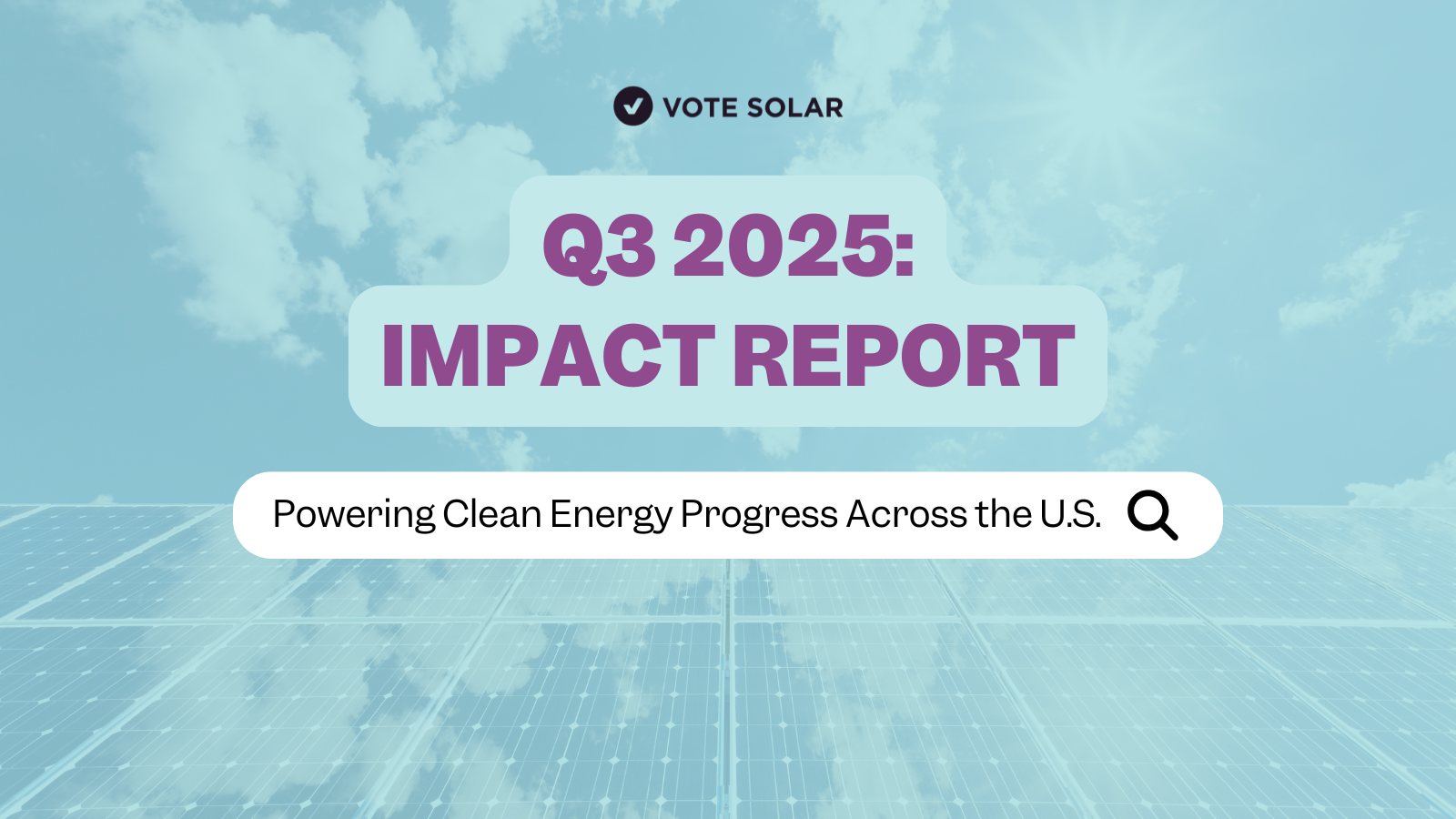 VOTE SOLAR

Q3 2025:
IMPACT REPORT

Powering Clean Energy Progress Across the U.S.